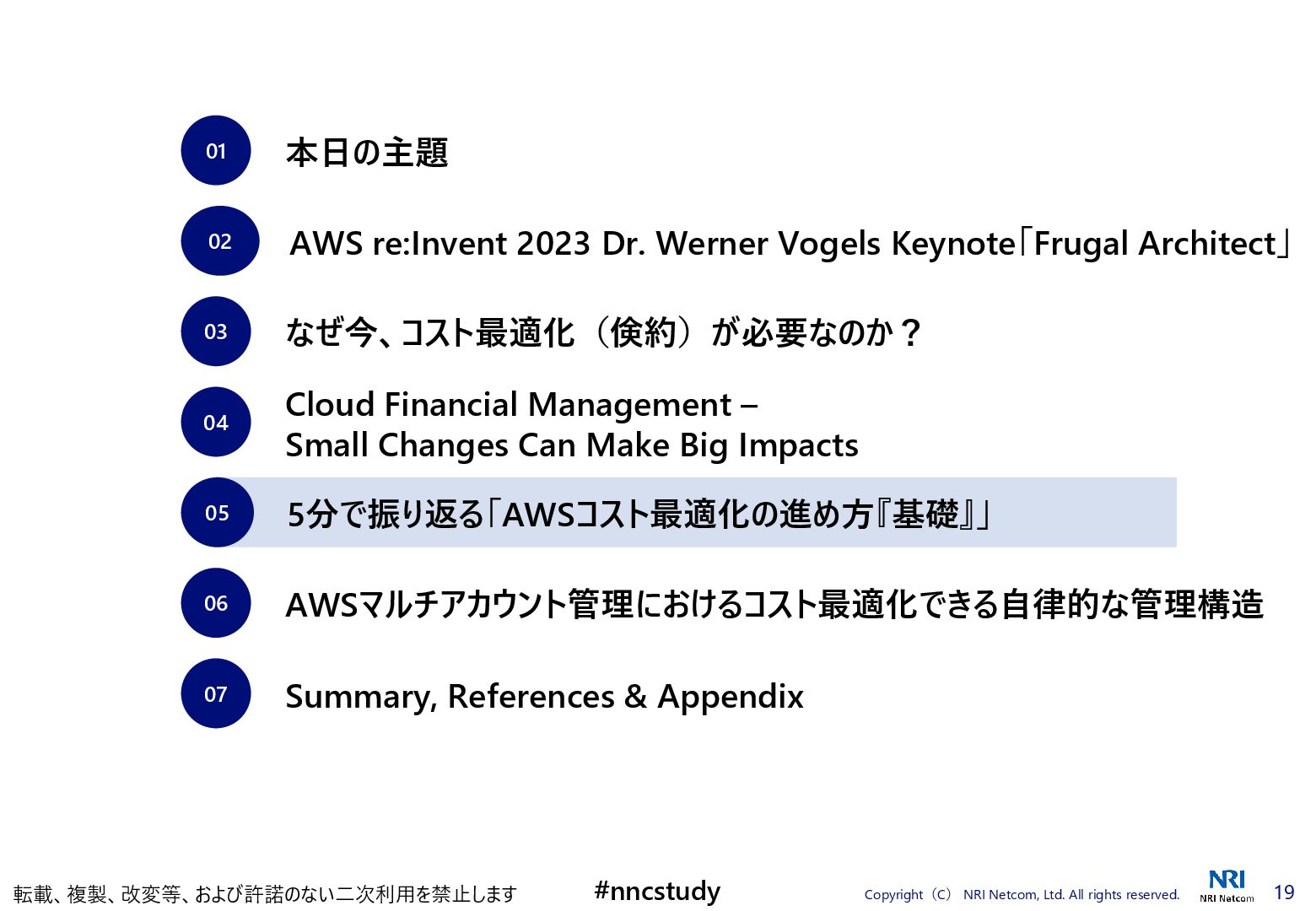 01
本日の主題

02
AWS re:Invent 2023 Dr. Werner Vogels Keynote「Frugal Architect」

03
なぜ今、コスト最適化（倹約）が必要なのか？

04
Cloud Financial Management – Small Changes Can Make Big Impacts

05
5分で振り返る「AWSコスト最適化の進め方『基礎』」

06
AWSマルチアカウント管理におけるコスト最適化できる自律的な管理構造

07
Summary, References & Appendix

転載、複製、改変等、および許諾のない二次利用を禁止します
#nncstudy
Copyright（C） NRI Netcom, Ltd. All rights reserved.
NRI
NRI Netcom
19